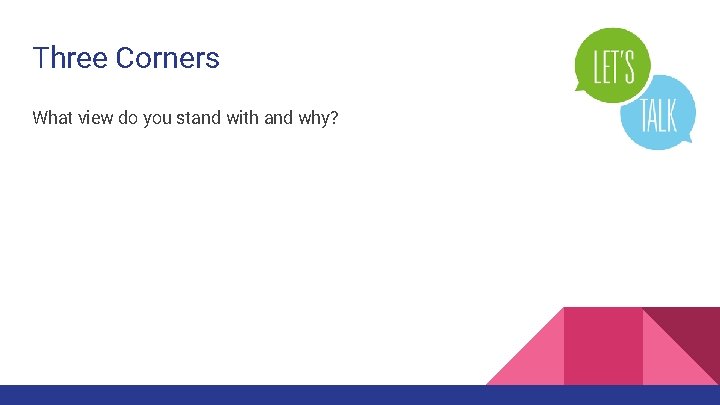 Three Corners

What view do you stand with and why?

LET'S

TALK